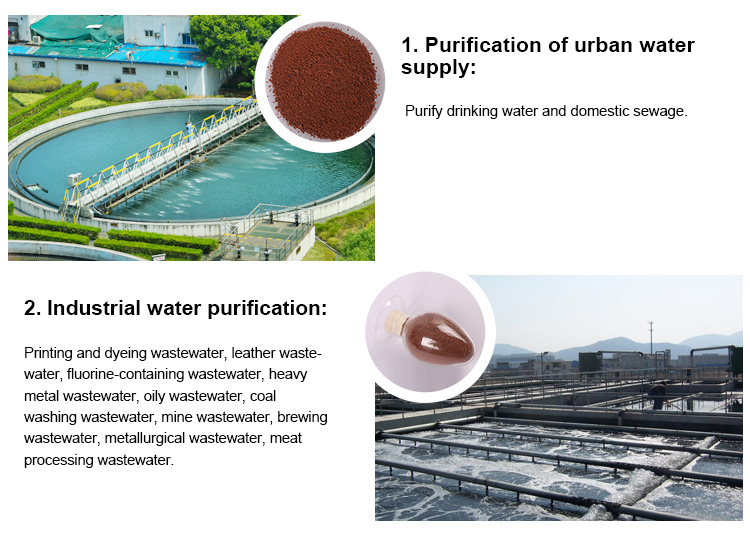 1. Purification of urban water supply:

Purify drinking water and domestic sewage.

2. Industrial water purification:

Printing and dyeing wastewater, leather wastewater, fluorine-containing wastewater, heavy metal wastewater, oily wastewater, coal washing wastewater, mine wastewater, brewing wastewater, metallurgical wastewater, meat processing wastewater.